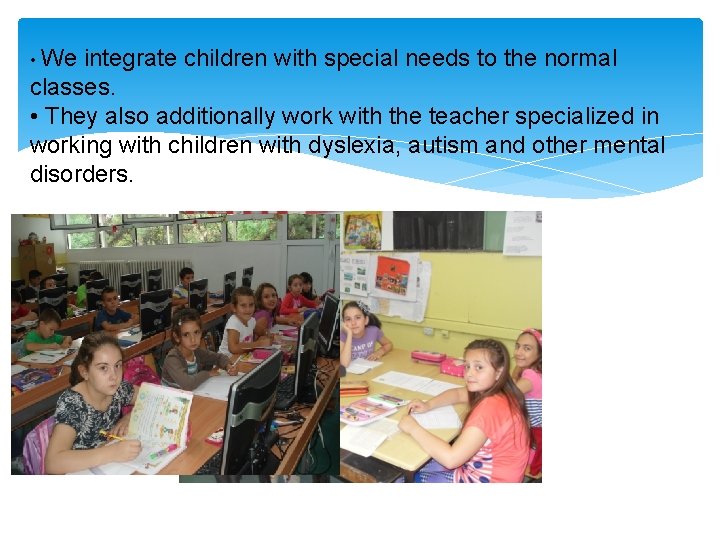 • We integrate children with special needs to the normal classes.
• They also additionally work with the teacher specialized in working with children with dyslexia, autism and other mental disorders.